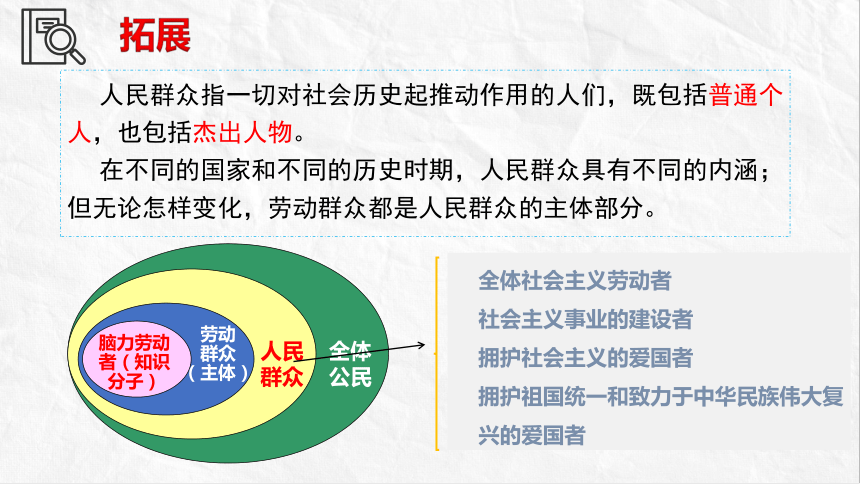 拓展

人民群众指一切对社会历史起推动作用的人们，既包括普通个人，也包括杰出人物。

在不同的国家和不同的历史时期，人民群众具有不同的内涵；但无论怎样变化，劳动群众都是人民群众的主体部分。

脑力劳动者（知识分子）

劳动群众（主体）

人民群众

全体公民

全体社会主义劳动者
社会主义事业的建设者
拥护社会主义的爱国者
拥护祖国统一和致力于中华民族伟大复兴的爱国者